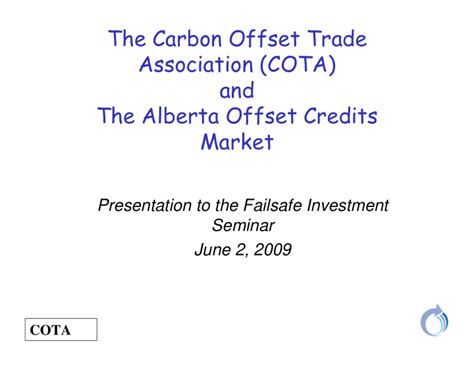 The Carbon Offset Trade Association (COTA)
and
The Alberta Offset Credits Market

Presentation to the Failsafe Investment Seminar

June 2, 2009

COTA